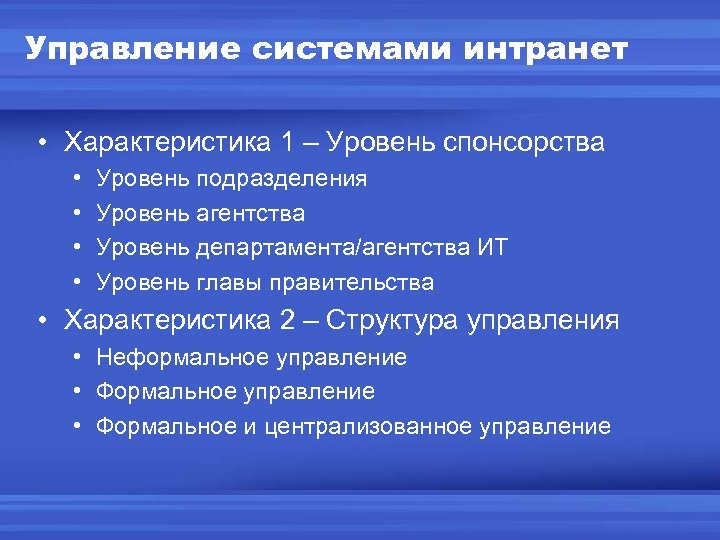 Управление системами интранет

• Характеристика 1 – Уровень спонсорства
  • Уровень подразделения
  • Уровень агентства
  • Уровень департамента/агентства ИТ
  • Уровень главы правительства
• Характеристика 2 – Структура управления
  • Неформальное управление
  • Формальное управление
  • Формальное и централизованное управление